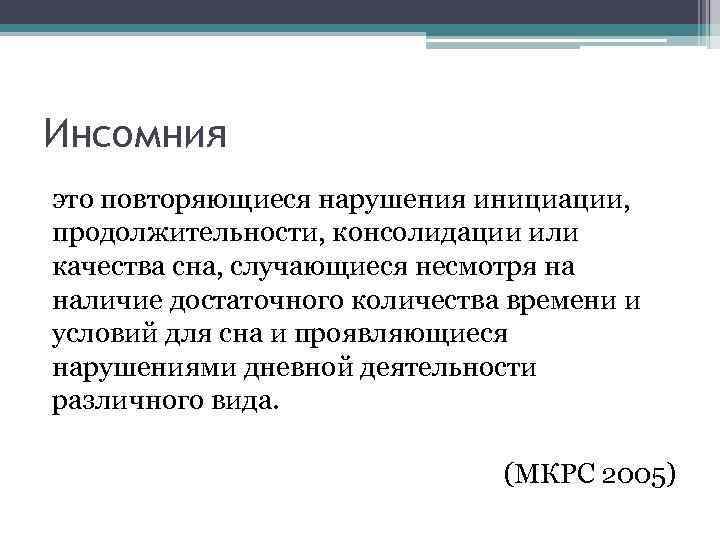 Инсомния

это повторяющиеся нарушения инициации, продолжительности, консолидации или качества сна, случающиеся несмотря на наличие достаточного количества времени и условий для сна и проявляющиеся нарушениями дневной деятельности различного вида.

(МКРС 2005)